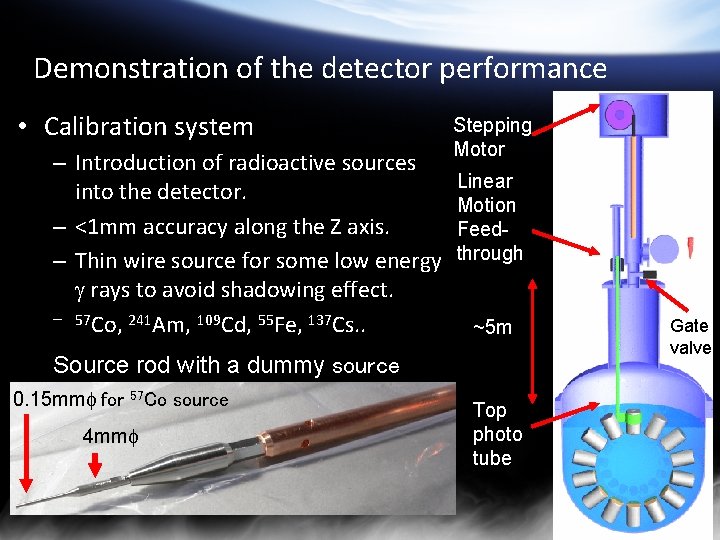 Demonstration of the detector performance

• Calibration system

– Introduction of radioactive sources into the detector.

– <1mm accuracy along the Z axis.

– Thin wire source for some low energy $\gamma$ rays to avoid shadowing effect.

– $^{57}$Co, $^{241}$Am, $^{109}$Cd, $^{55}$Fe, $^{137}$Cs..

Source rod with a dummy source

0.15mm$\phi$ for $^{57}$Co source

4mm$\phi$

Stepping Motor

Linear Motion Feed-through

~5m

Gate valve

Top photo tube